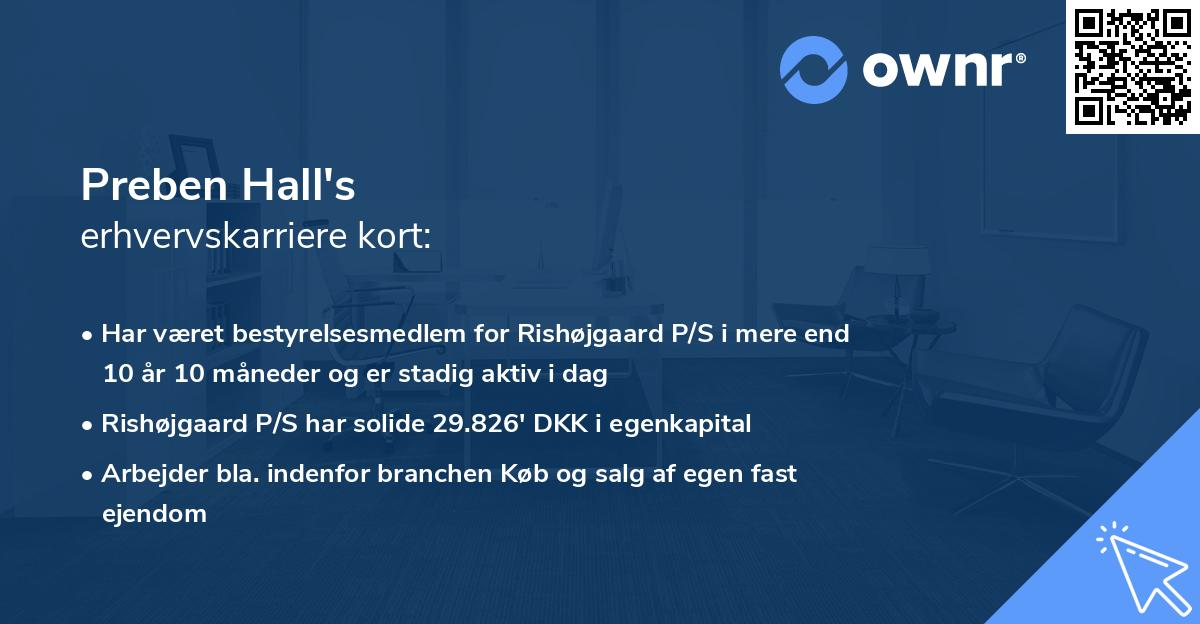 ownr®

Preben Hall's
erhvervskarriere kort:

• Har været bestyrelsesmedlem for Rishøjgaard P/S i mere end 10 år 10 måneder og er stadig aktiv i dag
• Rishøjgaard P/S har solide 29.826' DKK i egenkapital
• Arbejder bla. indenfor branchen Køb og salg af egen fast ejendom